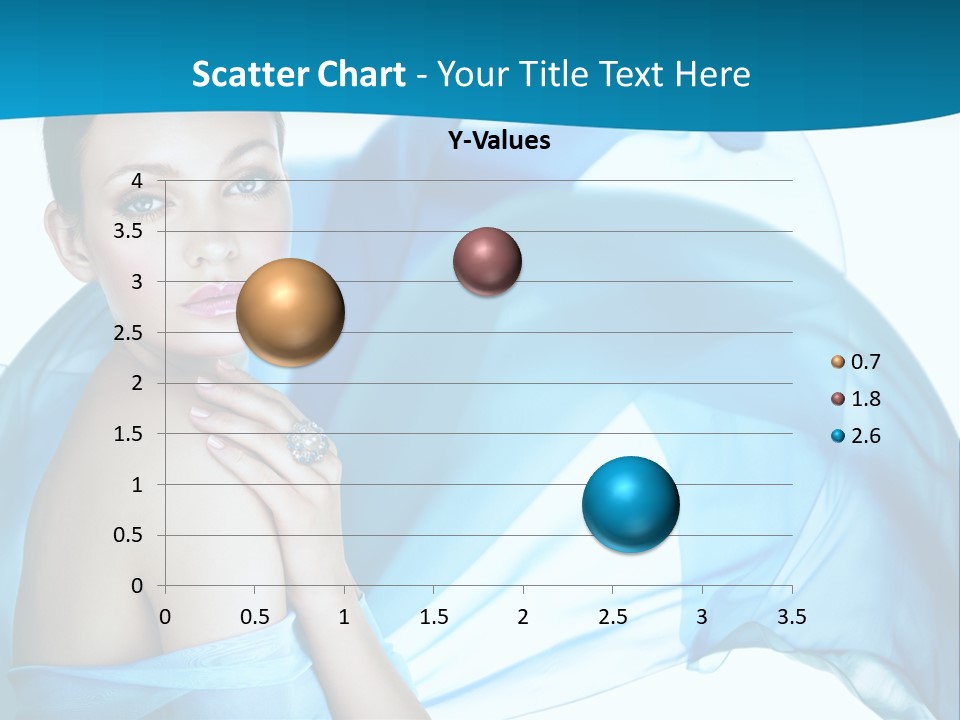 Scatter Chart - Your Title Text Here

Y-Values

4
3.5
3
2.5
2
1.5
1
0.5
0

0 0.5 1 1.5 2 2.5 3 3.5

0.7
1.8
2.6